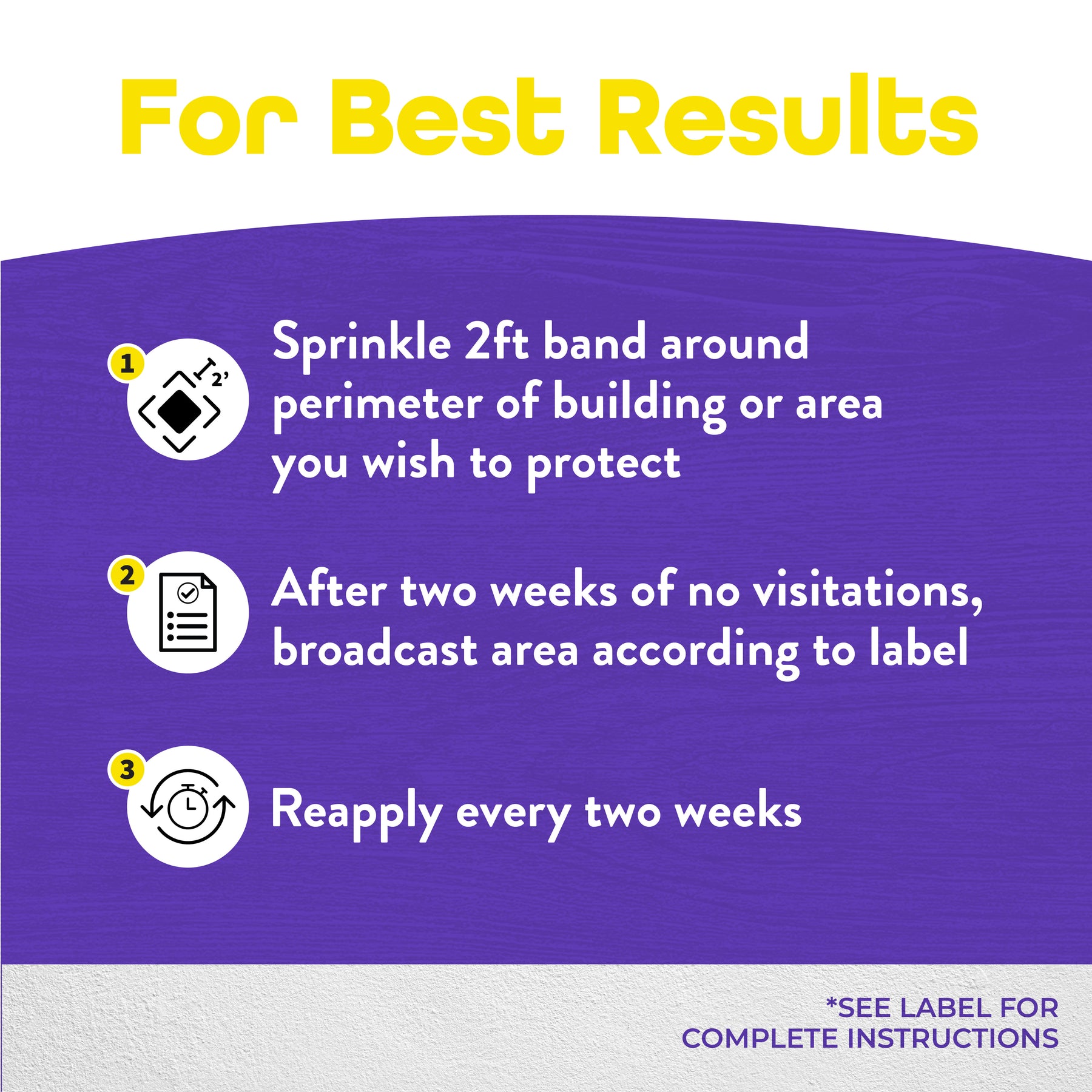 For Best Results

1

2'

Sprinkle 2ft band around perimeter of building or area you wish to protect

2

After two weeks of no visitations, broadcast area according to label

3

Reapply every two weeks

*SEE LABEL FOR COMPLETE INSTRUCTIONS